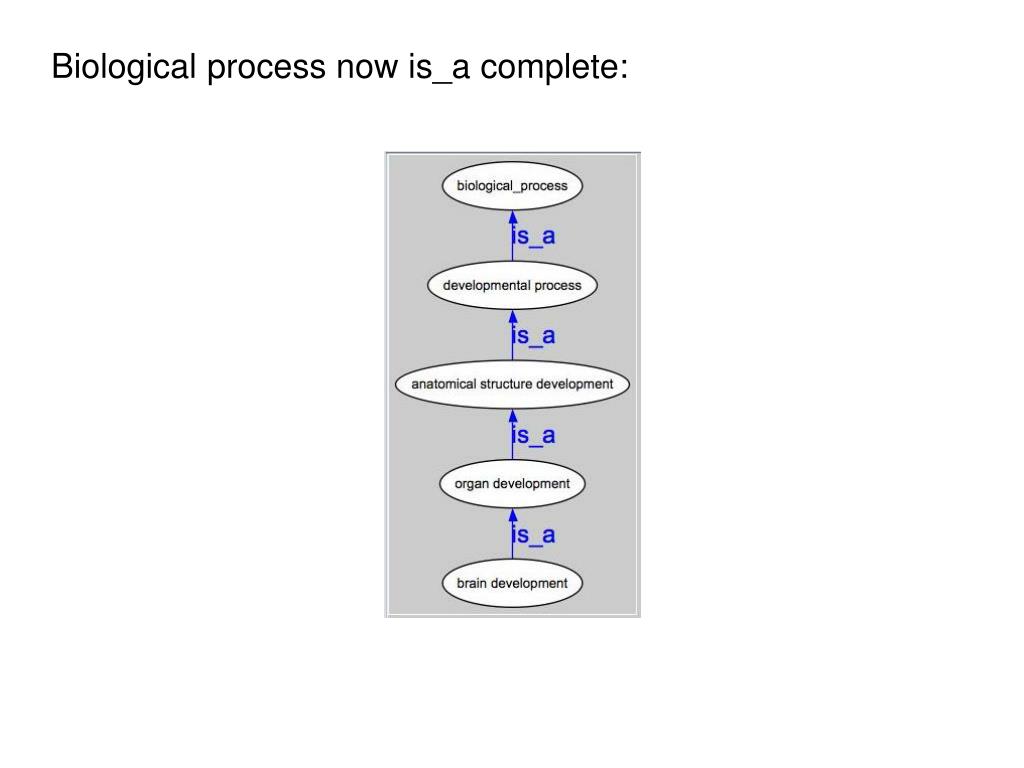 Biological process now is_a complete:

biological_process

is_a

developmental process

is_a

anatomical structure development

is_a

organ development

is_a

brain development